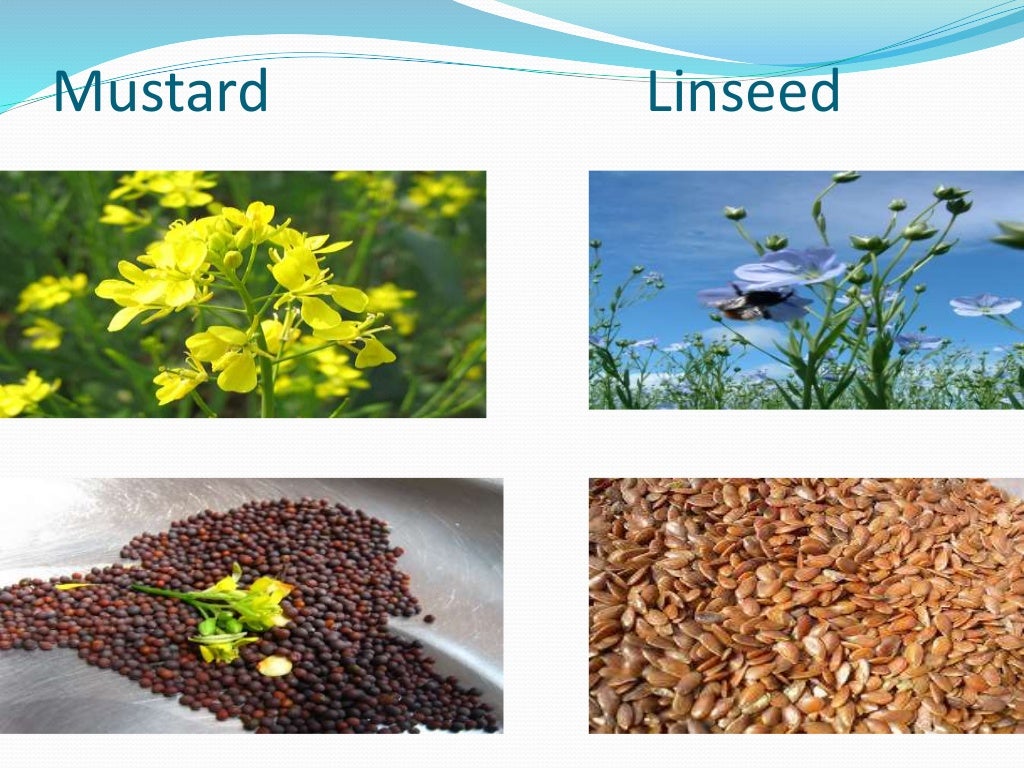 Mustard

Linseed